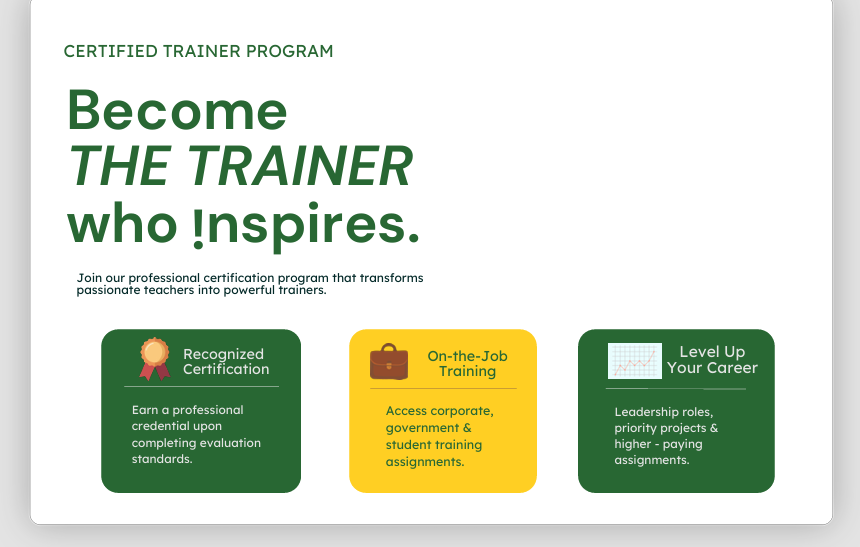 CERTIFIED TRAINER PROGRAM

Become
THE TRAINER
who !nspires.

Join our professional certification program that transforms passionate teachers into powerful trainers.

Recognized Certification

Earn a professional credential upon completing evaluation standards.

On-the-Job Training

Access corporate, government & student training assignments.

Level Up Your Career

Leadership roles, priority projects & higher - paying assignments.